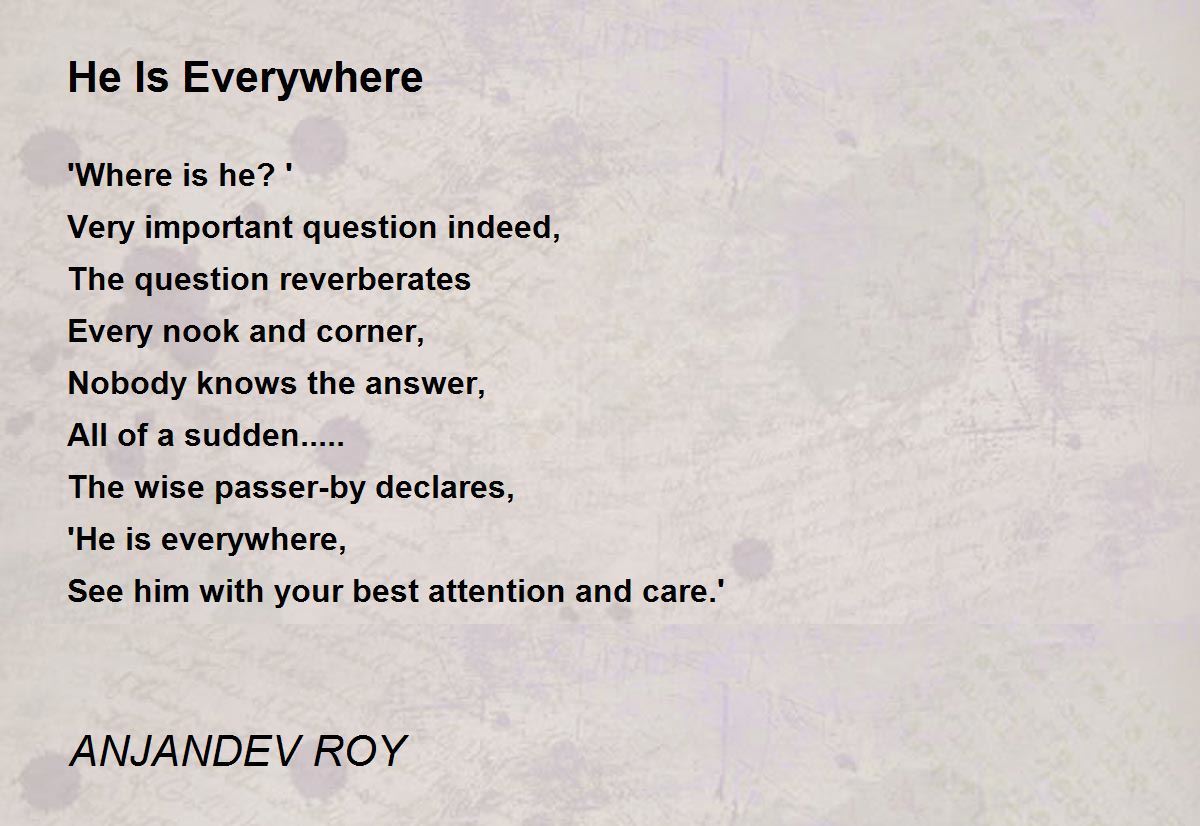 He Is Everywhere

'Where is he? '
Very important question indeed,
The question reverberates
Every nook and corner,
Nobody knows the answer,
All of a sudden.....
The wise passer-by declares,
'He is everywhere,
See him with your best attention and care.'

ANJANDEV ROY